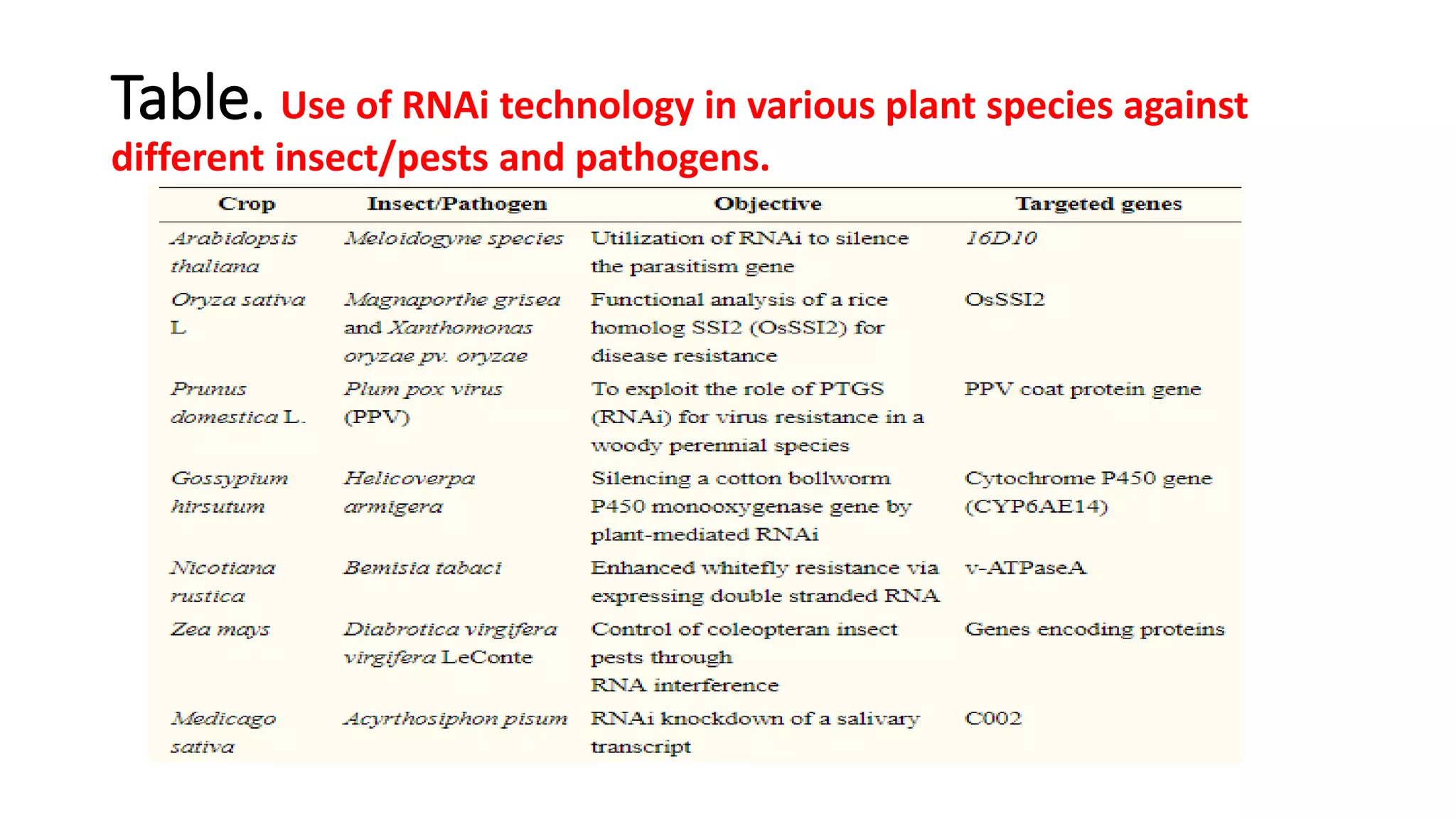 Table. Use of RNAi technology in various plant species against different insect/pests and pathogens.

| Crop | Insect/Pathogen | Objective | Targeted genes |
|---|---|---|---|
| Arabidopsis thaliana | Meloidogyne species | Utilization of RNAi to silence the parasitism gene | 16D10 |
| Oryza sativa L | Magnaporthe grisea and Xanthomonas oryzae pv. oryzae | Functional analysis of a rice homolog SSI2 (OsSSI2) for disease resistance | OsSSI2 |
| Prunus domestica L. | Plum pox virus (PPV) | To exploit the role of PTGS (RNAi) for virus resistance in a woody perennial species | PPV coat protein gene |
| Gossypium hirsutum | Helicoverpa armigera | Silencing a cotton bollworm P450 monooxygenase gene by plant-mediated RNAi | Cytochrome P450 gene (CYP6AE14) |
| Nicotiana rustica | Bemisia tabaci | Enhanced whitefly resistance via expressing double stranded RNA | v-ATPaseA |
| Zea mays | Diabrotica virgifera virgifera LeConte | Control of coleopteran insect pests through RNA interference | Genes encoding proteins |
| Medicago sativa | Acyrthosiphon pisum | RNAi knockdown of a salivary transcript | C002 |